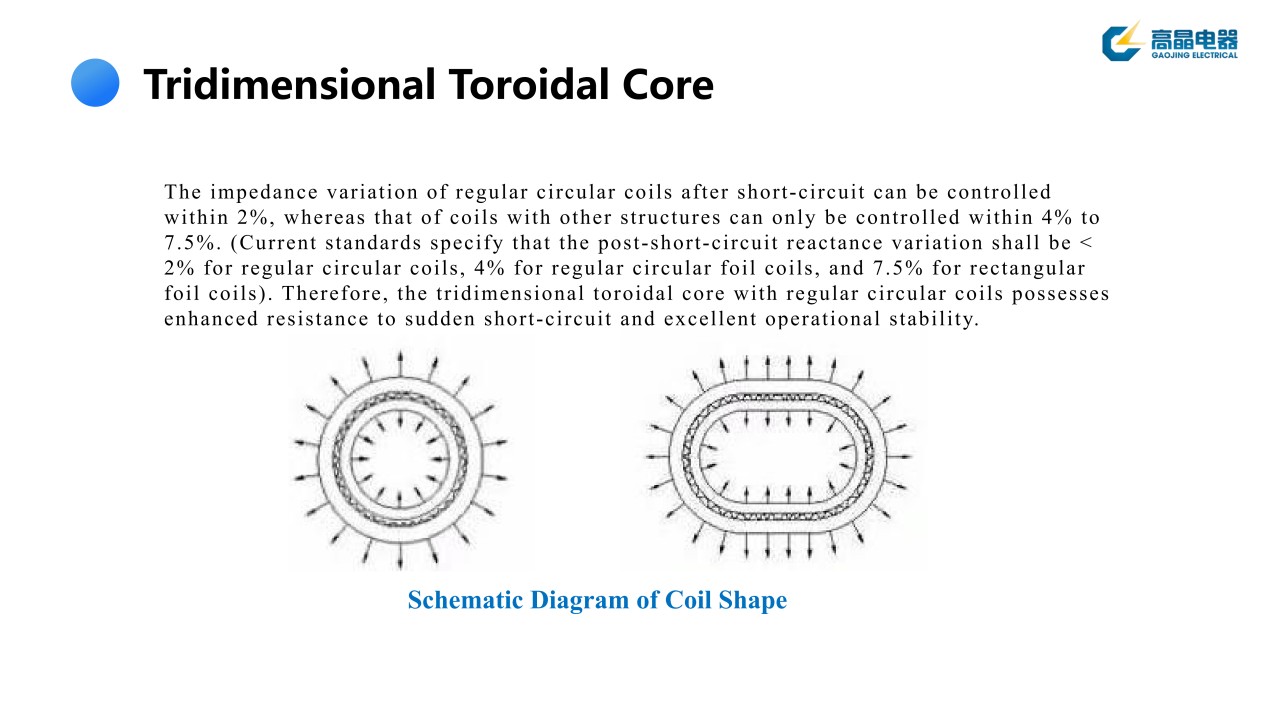 高晶电器
GAOJING ELECTRICAL

Tridimensional Toroidal Core

The impedance variation of regular circular coils after short-circuit can be controlled within 2%, whereas that of coils with other structures can only be controlled within 4% to 7.5%. (Current standards specify that the post-short-circuit reactance variation shall be < 2% for regular circular coils, 4% for regular circular foil coils, and 7.5% for rectangular foil coils). Therefore, the tridimensional toroidal core with regular circular coils possesses enhanced resistance to sudden short-circuit and excellent operational stability.

Schematic Diagram of Coil Shape